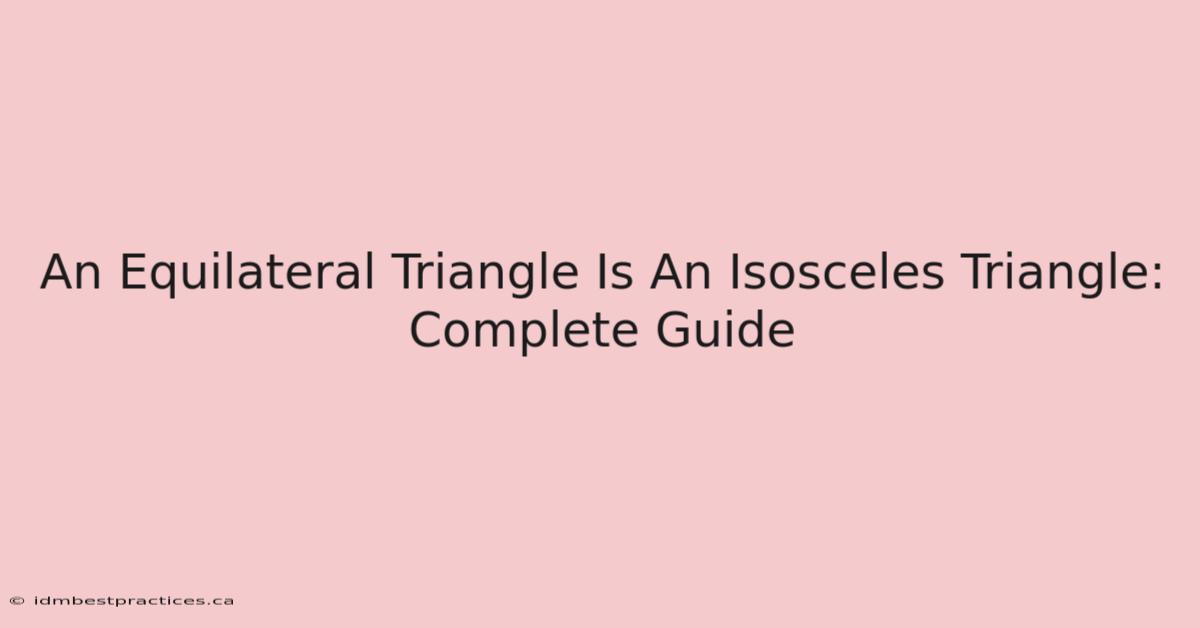 An Equilateral Triangle Is An Isosceles Triangle: Complete Guide

© idmbestpractices.ca